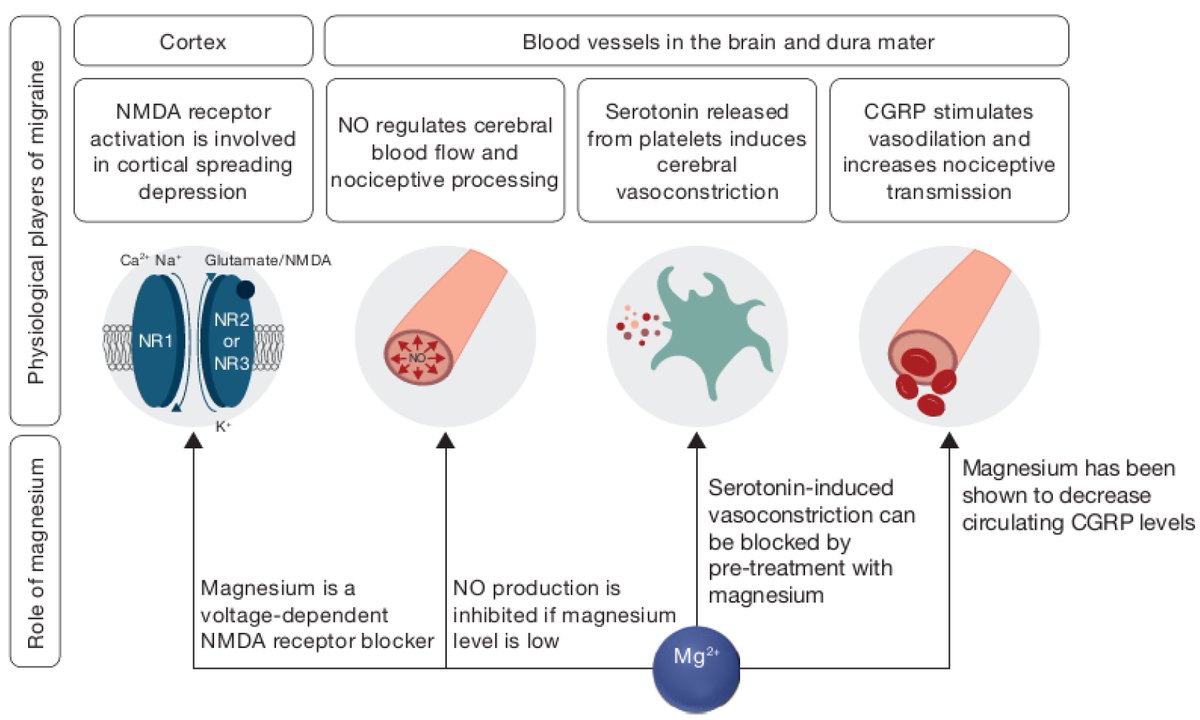 Physiological players of migraine

Cortex

Blood vessels in the brain and dura mater

NMDA receptor activation is involved in cortical spreading depression

NO regulates cerebral blood flow and nociceptive processing

Serotonin released from platelets induces cerebral vasoconstriction

CGRP stimulates vasodilation and increases nociceptive transmission

$Ca^{2+}$ $Na^{+}$

Glutamate/NMDA

NR1

NR2 or NR3

$K^{+}$

NO

Role of magnesium

Magnesium is a voltage-dependent NMDA receptor blocker

NO production is inhibited if magnesium level is low

Serotonin-induced vasoconstriction can be blocked by pre-treatment with magnesium

Magnesium has been shown to decrease circulating CGRP levels

$Mg^{2+}$